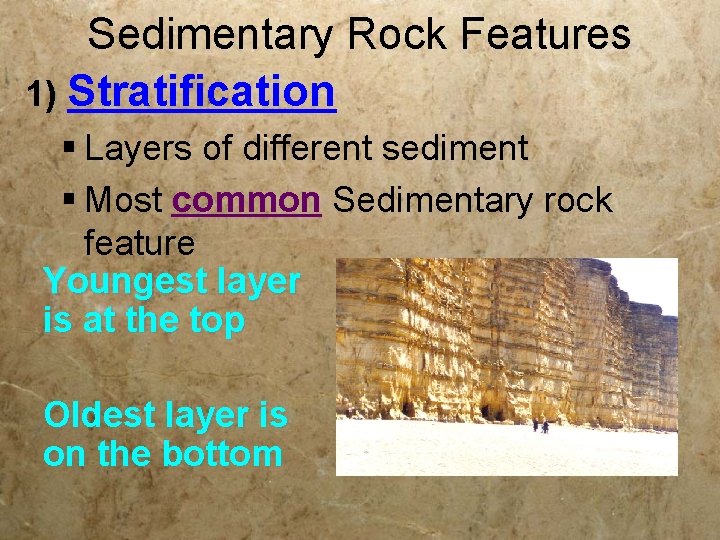 Sedimentary Rock Features

1) Stratification

▪ Layers of different sediment

▪ Most common Sedimentary rock feature

Youngest layer is at the top

Oldest layer is on the bottom